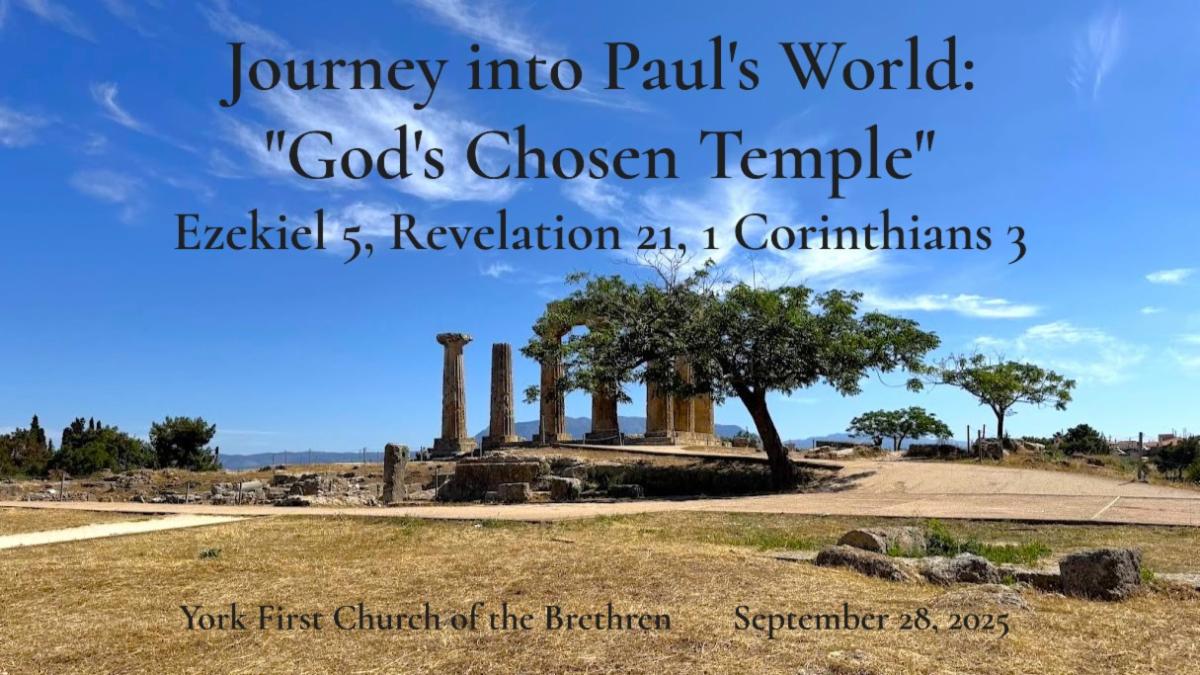 Journey into Paul's World:
"God's Chosen Temple"
Ezekiel 5, Revelation 21, 1 Corinthians 3

York First Church of the Brethren September 28, 2025